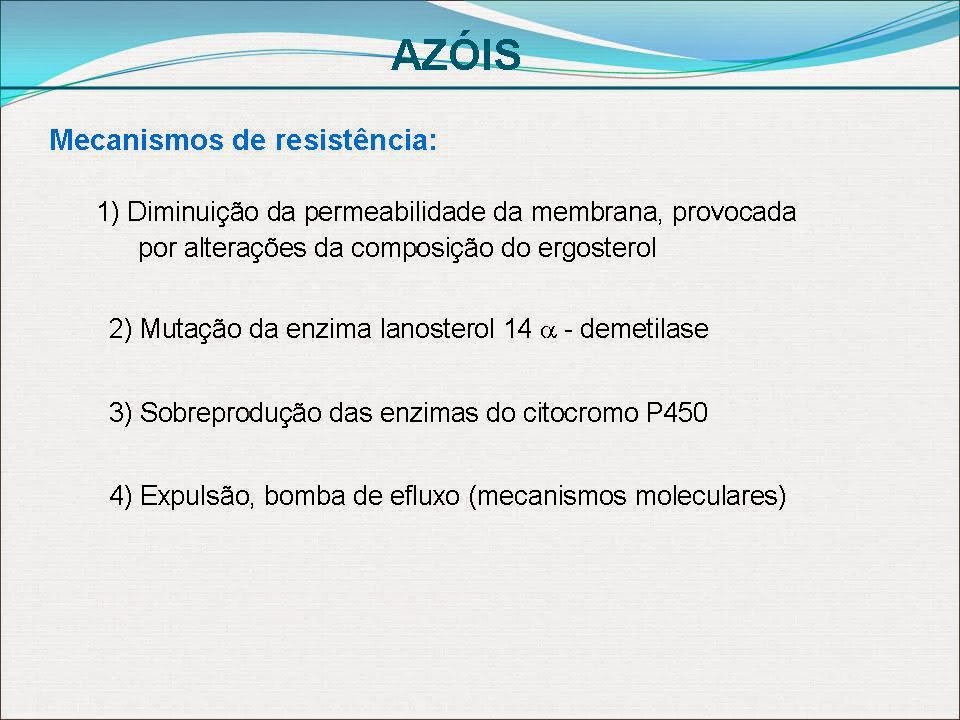 AZÓIS

Mecanismos de resistência:

1) Diminuição da permeabilidade da membrana, provocada por alterações da composição do ergosterol

2) Mutação da enzima lanosterol 14 $\alpha$ - demetilase

3) Sobreprodução das enzimas do citocromo P450

4) Expulsão, bomba de efluxo (mecanismos moleculares)